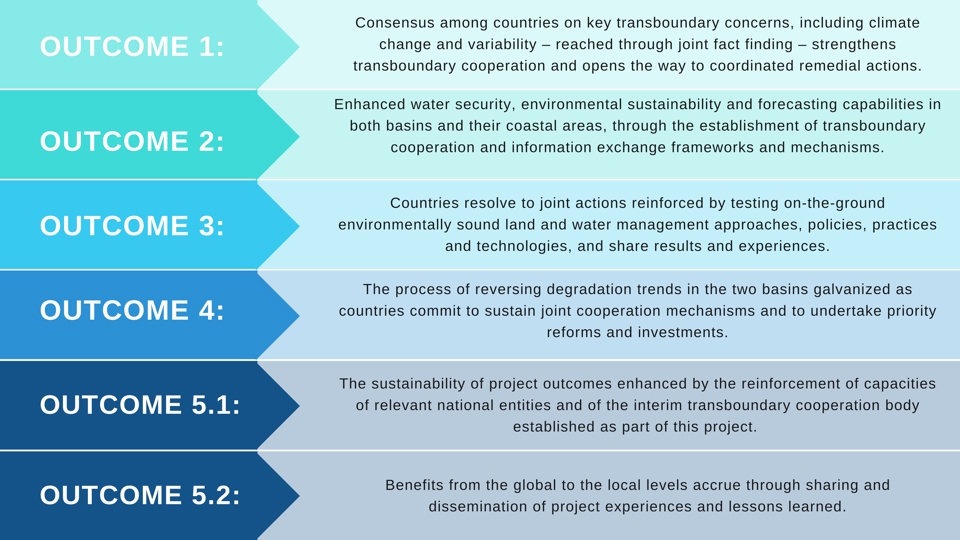 OUTCOME 1:

Consensus among countries on key transboundary concerns, including climate change and variability – reached through joint fact finding – strengthens transboundary cooperation and opens the way to coordinated remedial actions.

OUTCOME 2:

Enhanced water security, environmental sustainability and forecasting capabilities in both basins and their coastal areas, through the establishment of transboundary cooperation and information exchange frameworks and mechanisms.

OUTCOME 3:

Countries resolve to joint actions reinforced by testing on-the-ground environmentally sound land and water management approaches, policies, practices and technologies, and share results and experiences.

OUTCOME 4:

The process of reversing degradation trends in the two basins galvanized as countries commit to sustain joint cooperation mechanisms and to undertake priority reforms and investments.

OUTCOME 5.1:

The sustainability of project outcomes enhanced by the reinforcement of capacities of relevant national entities and of the interim transboundary cooperation body established as part of this project.

OUTCOME 5.2:

Benefits from the global to the local levels accrue through sharing and dissemination of project experiences and lessons learned.